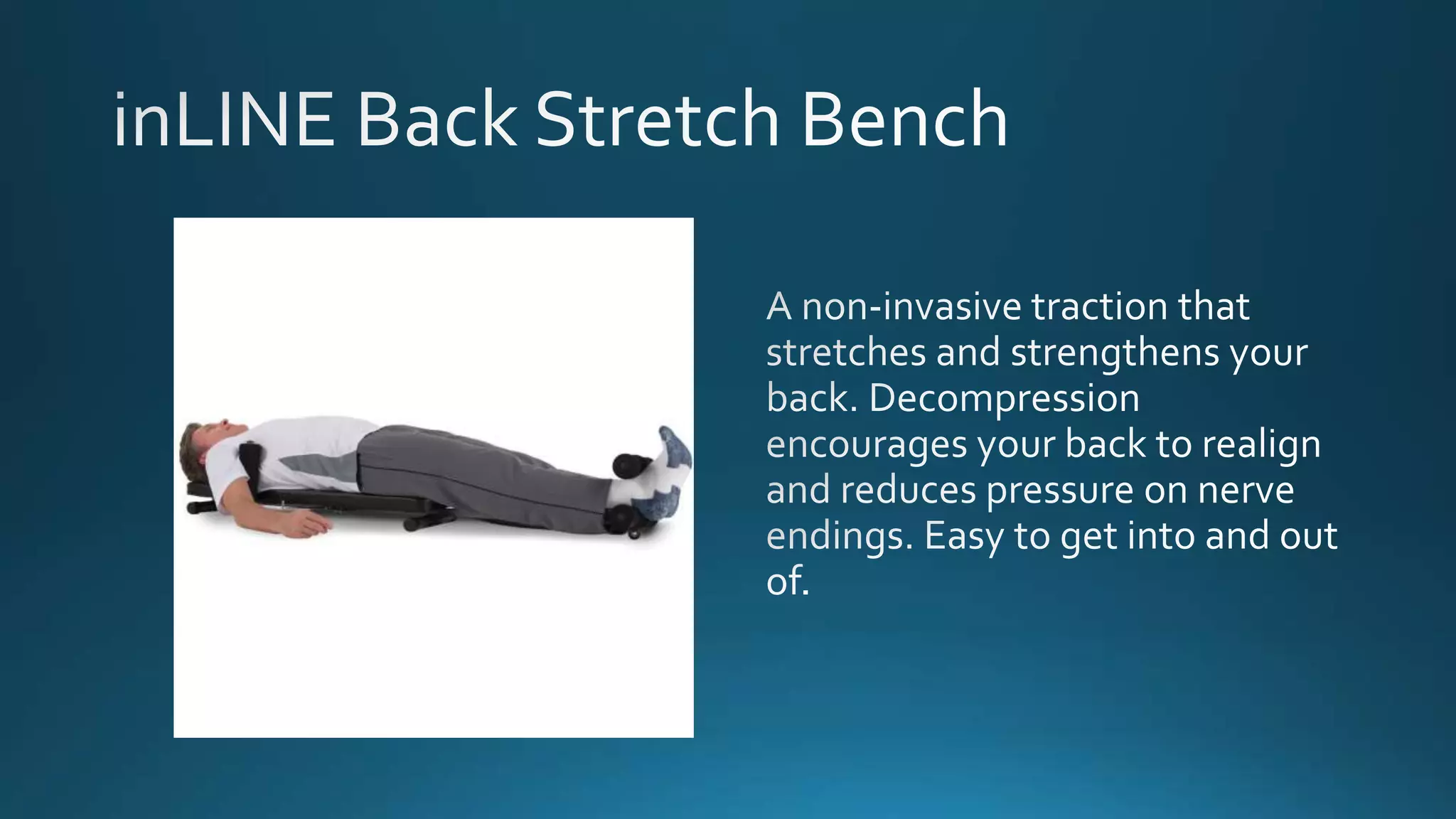 inLINE Back Stretch Bench

A non-invasive traction that stretches and strengthens your back. Decompression encourages your back to realign and reduces pressure on nerve endings. Easy to get into and out of.